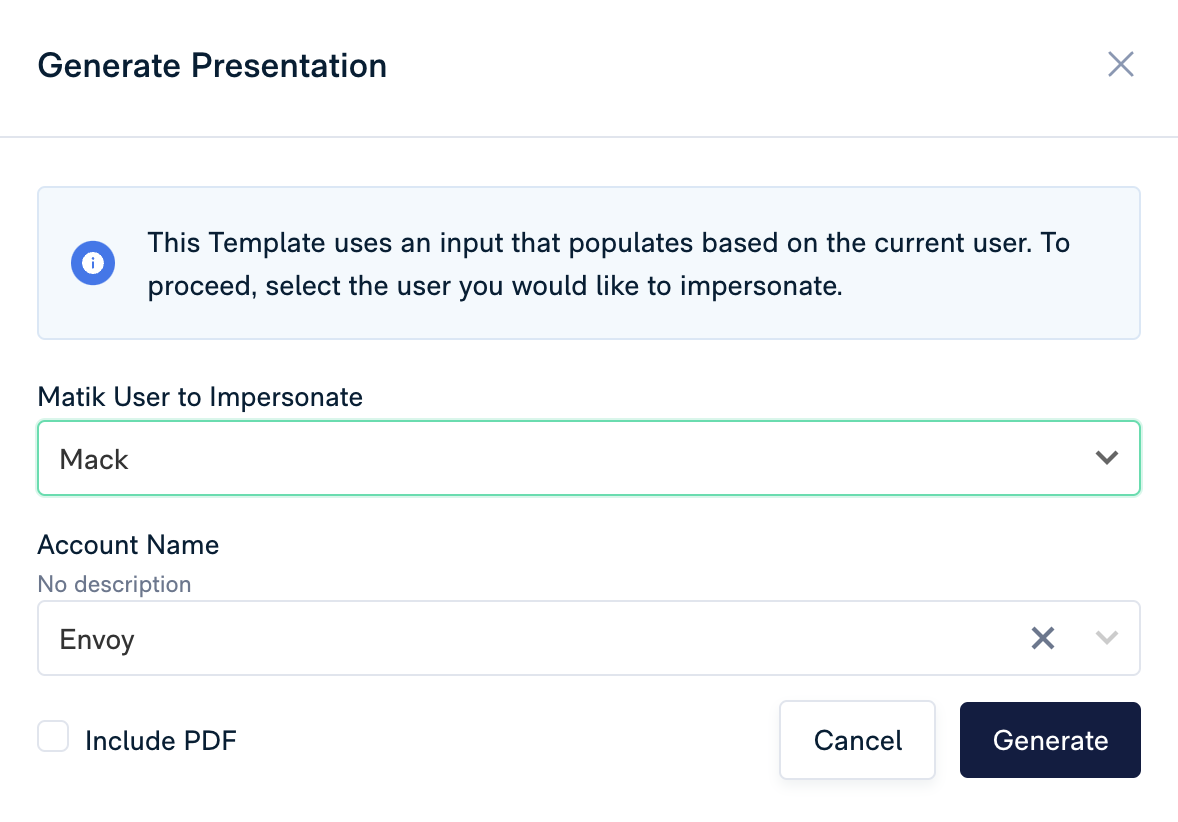 Generate Presentation

This Template uses an input that populates based on the current user. To proceed, select the user you would like to impersonate.

Matik User to Impersonate

Mack

Account Name

No description

Envoy

Include PDF

Cancel

Generate